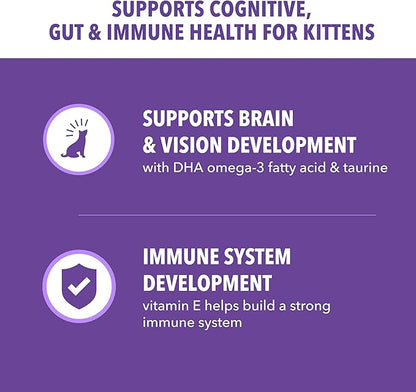 SUPPORTS COGNITIVE, GUT & IMMUNE HEALTH FOR KITTENS

SUPPORTS BRAIN & VISION DEVELOPMENT
with DHA omega-3 fatty acid & taurine

IMMUNE SYSTEM DEVELOPMENT
vitamin E helps build a strong immune system